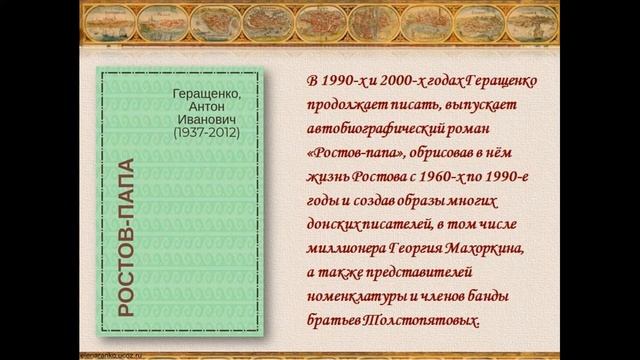 Геращенко, Антон Иванович (1937-2012)

РОСТОВ-ПАПА

В 1990-х и 2000-х годах Геращенко продолжает писать, выпускает автобиографический роман «Ростов-папа», обрисовав в нём жизнь Ростова с 1960-х по 1990-е годы и создав образы многих донских писателей, в том числе миллионера Георгия Махоркина, а также представителей номенклатуры и членов банды братьев Толстопятовых.

elenaranko.ucoz.ru